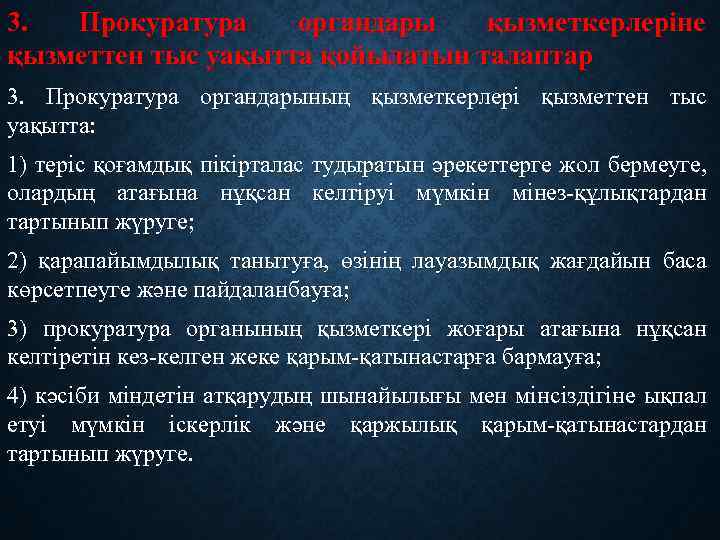 3. Прокуратура органдары қызметкерлеріне қызметтен тыс уақытта қойылатын талаптар

3. Прокуратура органдарының қызметкерлері қызметтен тыс уақытта:

1) теріс қоғамдық пікірталас тудыратын әрекеттерге жол бермеуге, олардың атағына нұқсан келтіруі мүмкін мінез-құлықтардан тартынып жүруге;

2) қарапайымдылық танытуға, өзінің лауазымдық жағдайын баса көрсетпеуге және пайдаланбауға;

3) прокуратура органының қызметкері жоғары атағына нұқсан келтіретін кез-келген жеке қарым-қатынастарға бармауға;

4) кәсіби міндетін атқарудың шынайылығы мен мінсіздігіне ықпал етуі мүмкін іскерлік және қаржылық қарым-қатынастардан тартынып жүруге.